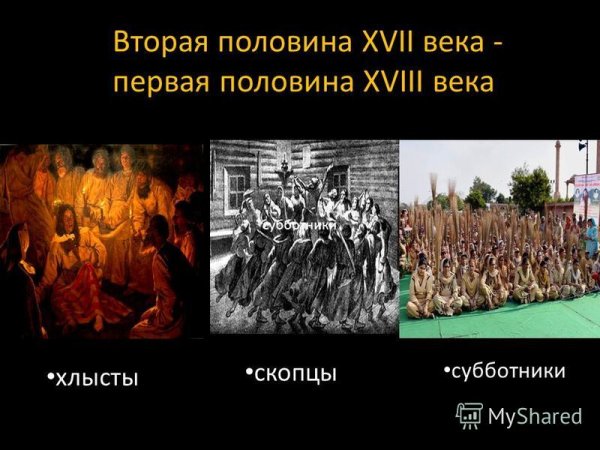 Вторая половина XVII века - первая половина XVIII века

субботники

•хлысты

•скопцы

•субботники

MyShared